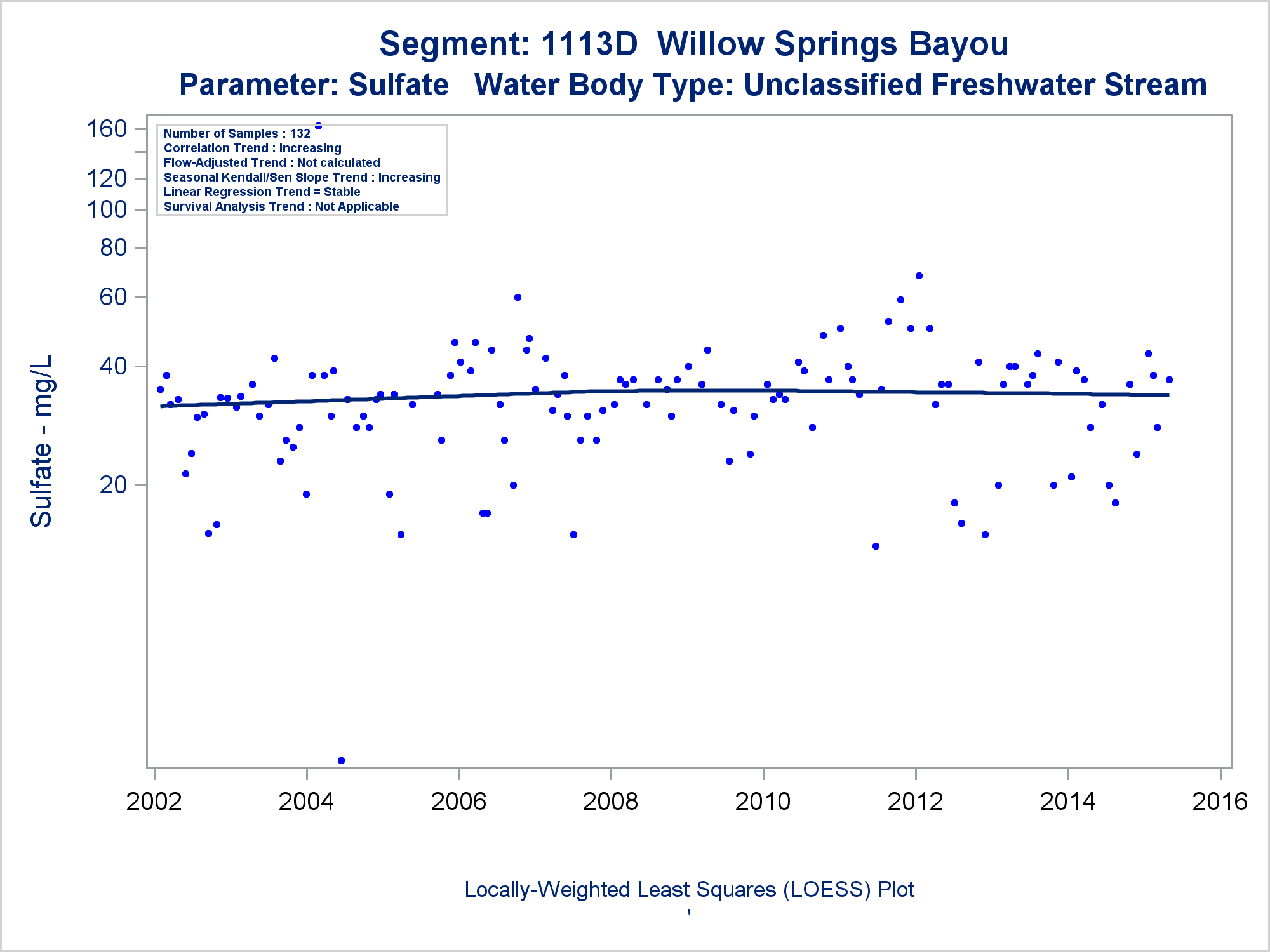 Segment: 1113D Willow Springs Bayou
Parameter: Sulfate Water Body Type: Unclassified Freshwater Stream

Number of Samples : 132
Correlation Trend : Increasing
Flow-Adjusted Trend : Not calculated
Seasonal Kendall/Sen Slope Trend : Increasing
Linear Regression Trend = Stable
Survival Analysis Trend : Not Applicable

Sulfate - mg/L

160
120
100
80
60
40
20

2002
2004
2006
2008
2010
2012
2014
2016

Locally-Weighted Least Squares (LOESS) Plot
'